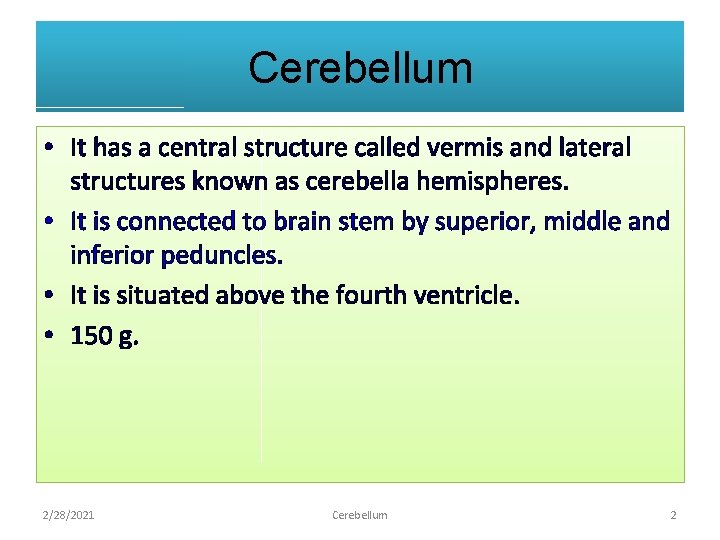 Cerebellum

• It has a central structure called vermis and lateral structures known as cerebella hemispheres.
• It is connected to brain stem by superior, middle and inferior peduncles.
• It is situated above the fourth ventricle.
• 150 g.

2/28/2021 Cerebellum 2